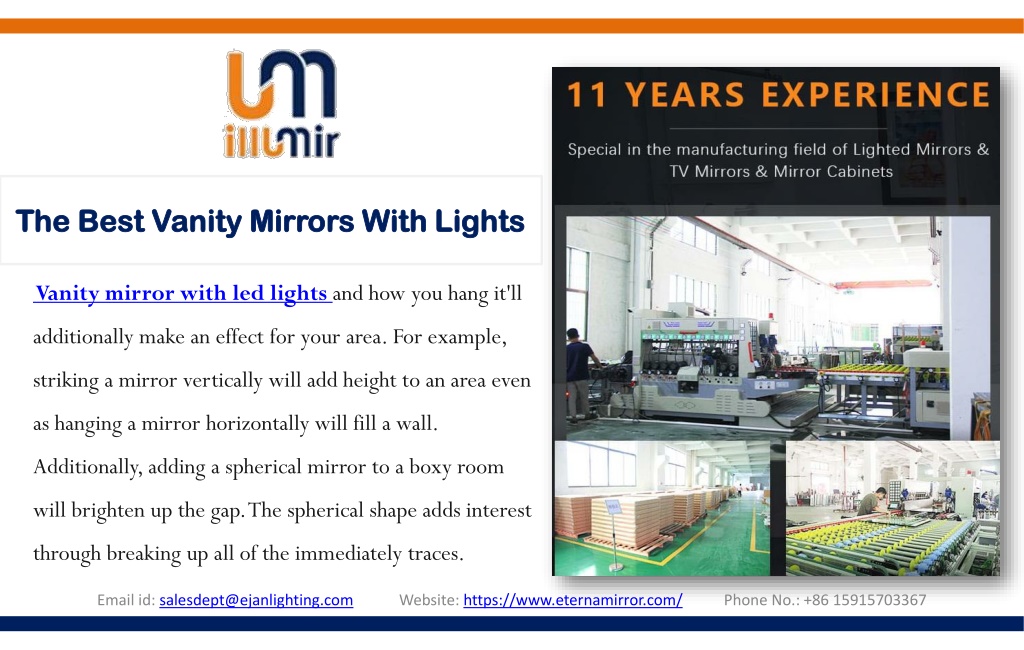 illumir

The Best Vanity Mirrors With Lights

Vanity mirror with led lights and how you hang it'll additionally make an effect for your area. For example, striking a mirror vertically will add height to an area even as hanging a mirror horizontally will fill a wall. Additionally, adding a spherical mirror to a boxy room will brighten up the gap. The spherical shape adds interest through breaking up all of the immediately traces.

11 YEARS EXPERIENCE

Special in the manufacturing field of Lighted Mirrors & TV Mirrors & Mirror Cabinets

Email id: salesdept@ejanlighting.com Website: https://www.eternamirror.com/ Phone No.: +86 15915703367